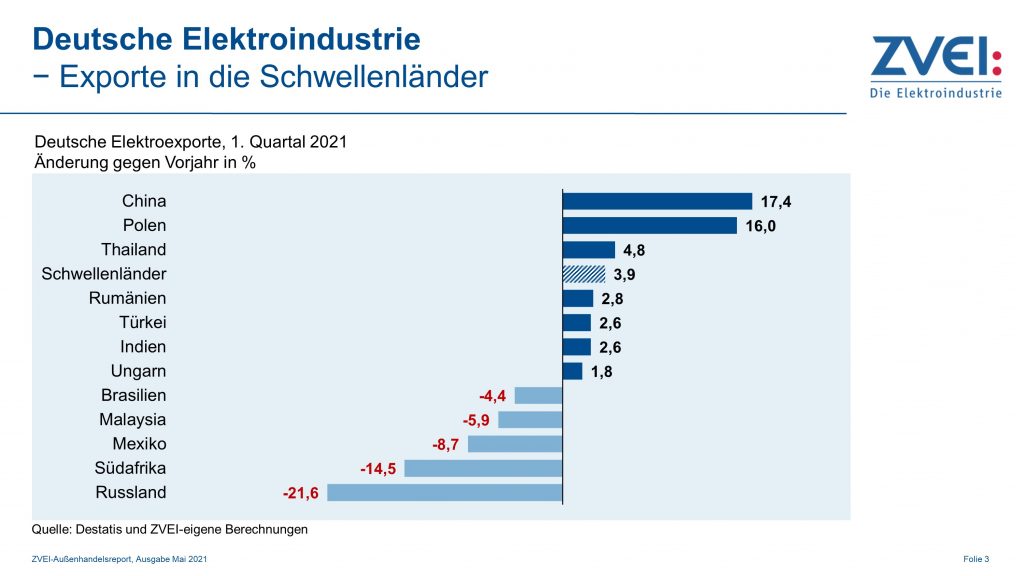 Deutsche Elektroindustrie
− Exporte in die Schwellenländer

ZVEI:
Die Elektroindustrie

Deutsche Elektroexporte, 1. Quartal 2021
Änderung gegen Vorjahr in %

China 17,4
Polen 16,0
Thailand 4,8
Schwellenländer 3,9
Rumänien 2,8
Türkei 2,6
Indien 2,6
Ungarn 1,8
Brasilien -4,4
Malaysia -5,9
Mexiko -8,7
Südafrika -14,5
Russland -21,6

Quelle: Destatis und ZVEI-eigene Berechnungen

ZVEI-Außenhandelsreport, Ausgabe Mai 2021

Folie 3